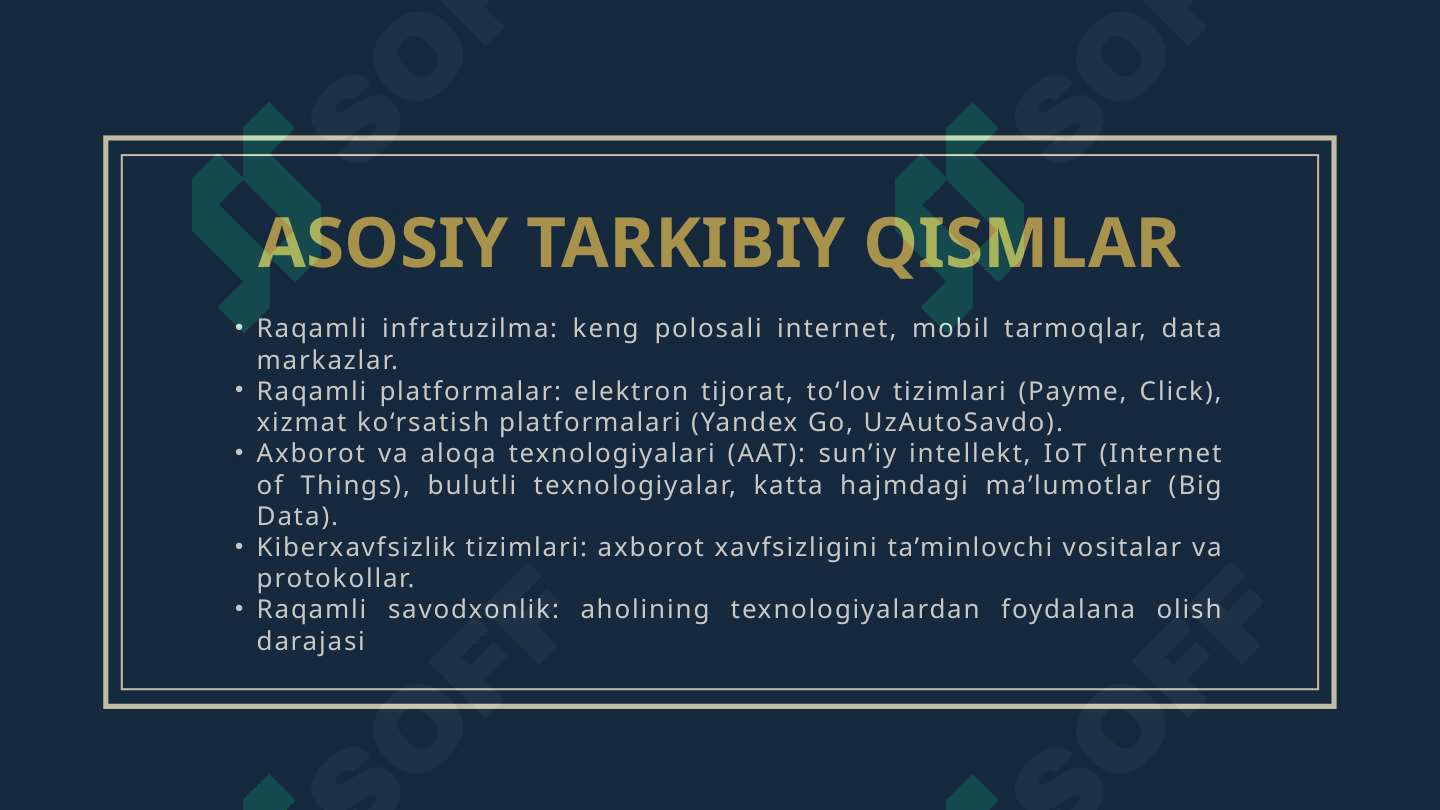 ASOSIY TARKIBIY QISMLAR

• Raqamli infratuzilma: keng polosali internet, mobil tarmoqlar, data markazlar.
• Raqamli platformalar: elektron tijorat, to‘lov tizimlari (Payme, Click), xizmat ko‘rsatish platformalari (Yandex Go, UzAutoSavdo).
• Axborot va aloqa texnologiyalari (AAT): sun’iy intellekt, IoT (Internet of Things), bulutli texnologiyalar, katta hajmdagi ma’lumotlar (Big Data).
• Kiberxavfsizlik tizimlari: axborot xavfsizligini ta’minlovchi vositalar va protokollar.
• Raqamli savodxonlik: aholining texnologiyalardan foydalana olish darajasi